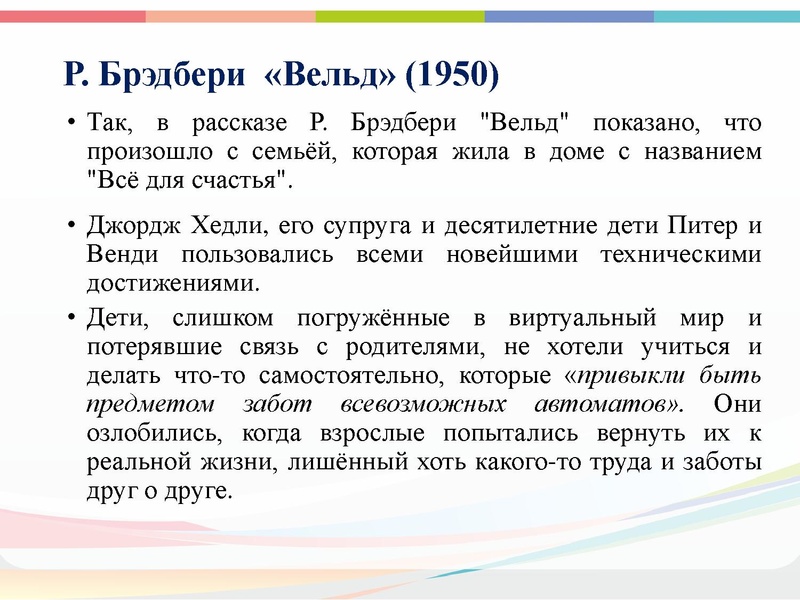 Р. Брэдбери «Вельд» (1950)

• Так, в рассказе Р. Брэдбери "Вельд" показано, что произошло с семьёй, которая жила в доме с названием "Всё для счастья".

• Джордж Хедли, его супруга и десятилетние дети Питер и Венди пользовались всеми новейшими техническими достижениями.

• Дети, слишком погружённые в виртуальный мир и потерявшие связь с родителями, не хотели учиться и делать что-то самостоятельно, которые «привыкли быть предметом забот всевозможных автоматов». Они озлобились, когда взрослые попытались вернуть их к реальной жизни, лишённый хоть какого-то труда и заботы друг о друге.